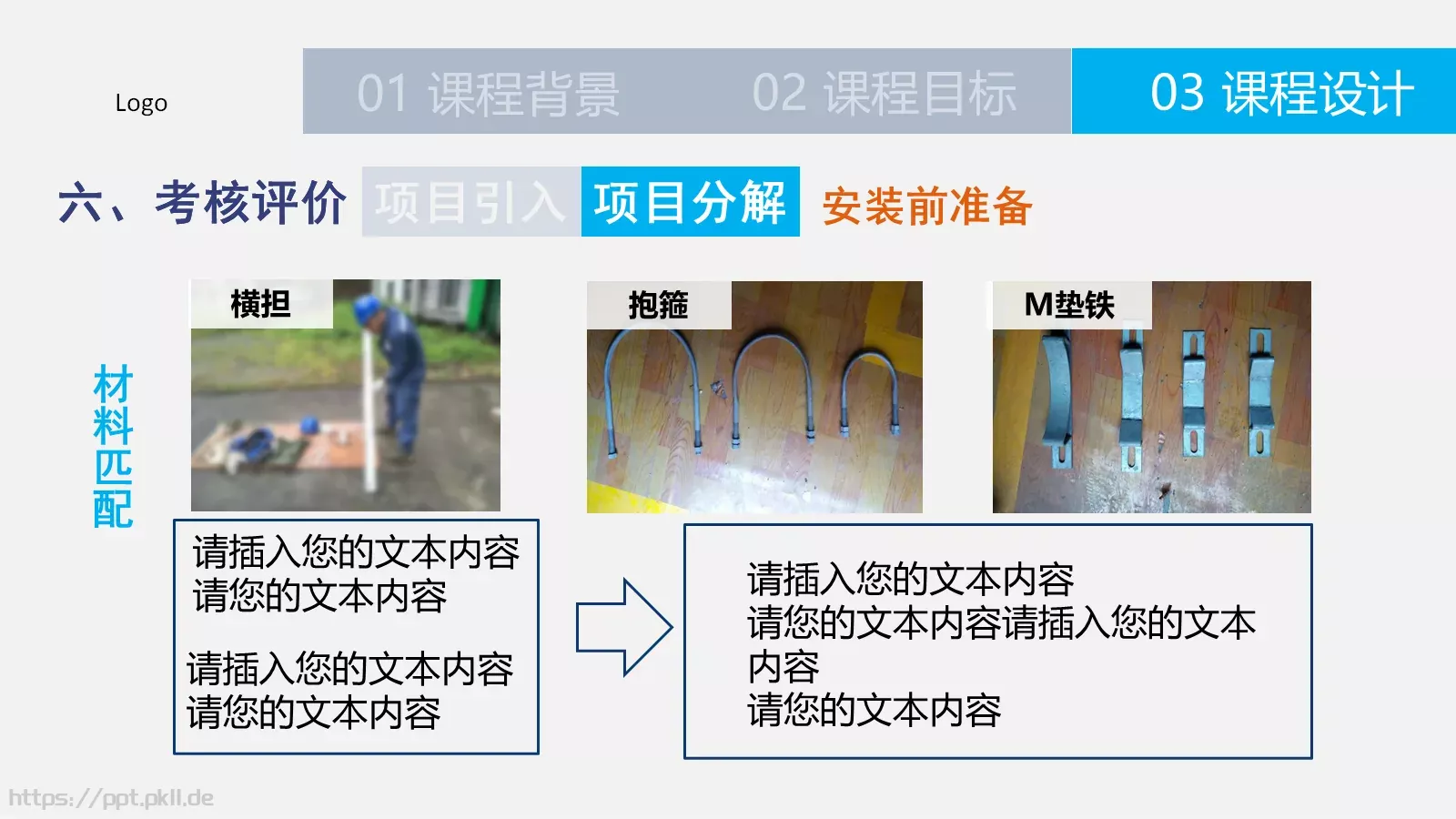 Logo

01 课程背景 02 课程目标 03 课程设计

六、考核评价 项目引入 项目分解 安装前准备

材料匹配

横担

抱箍

M垫铁

请插入您的文本内容
请您的文本内容

请插入您的文本内容
请您的文本内容

请插入您的文本内容
请您的文本内容请插入您的文本内容
请您的文本内容

https://ppt.pkll.de